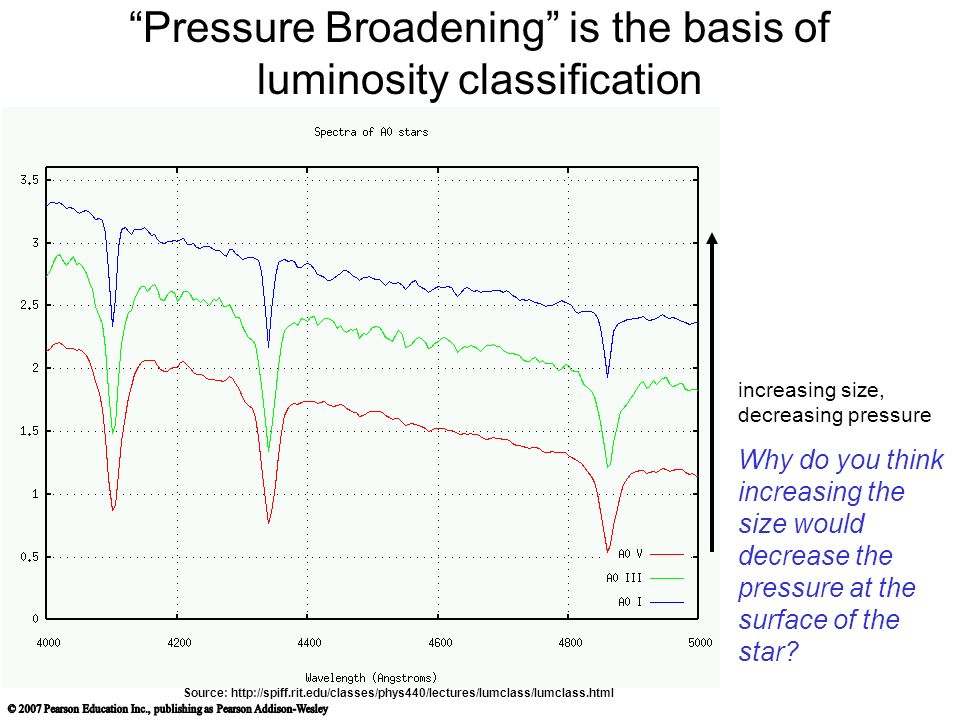 “Pressure Broadening” is the basis of luminosity classification

Spectra of A0 stars

3.5
3
2.5
2
1.5
1
0.5
0

4000
4200
4400
4600
4800
5000

Wavelength (Angstroms)

A0 V
A0 III
A0 I

increasing size, decreasing pressure

Why do you think increasing the size would decrease the pressure at the surface of the star?

Source: http://spiff.rit.edu/classes/phys440/lectures/lumclass/lumclass.html

© 2007 Pearson Education Inc., publishing as Pearson Addison-Wesley